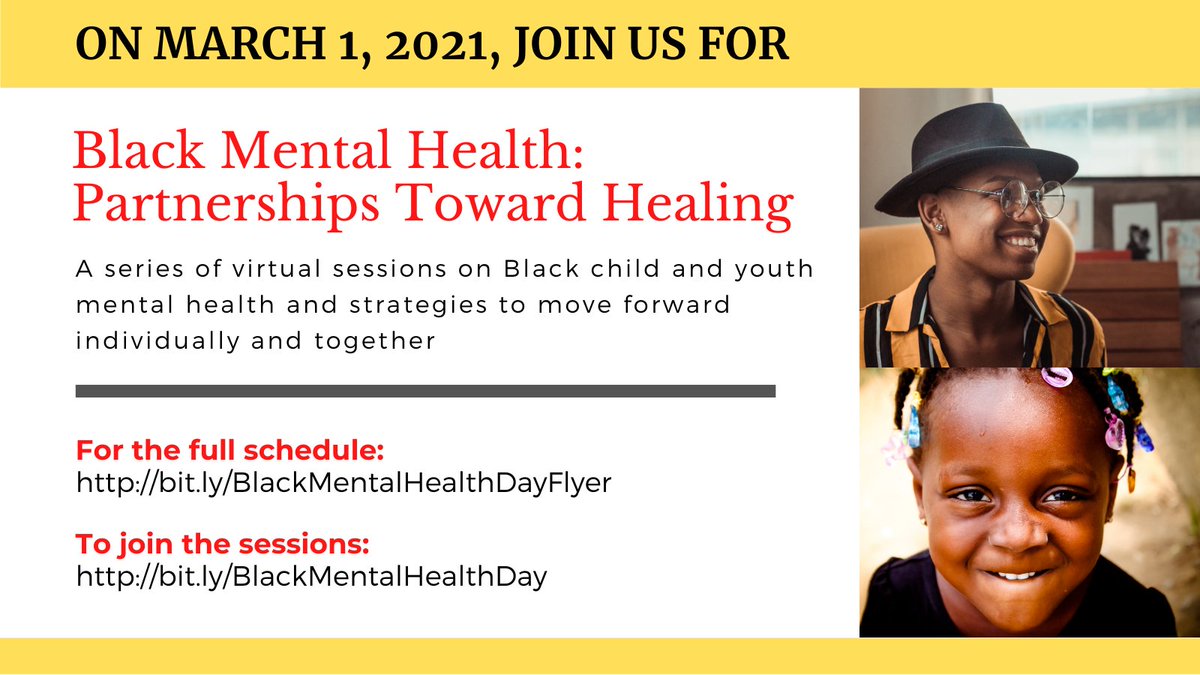 ON MARCH 1, 2021, JOIN US FOR

Black Mental Health: Partnerships Toward Healing

A series of virtual sessions on Black child and youth mental health and strategies to move forward individually and together

For the full schedule:
http://bit.ly/BlackMentalHealthDayFlyer

To join the sessions:
http://bit.ly/BlackMentalHealthDay